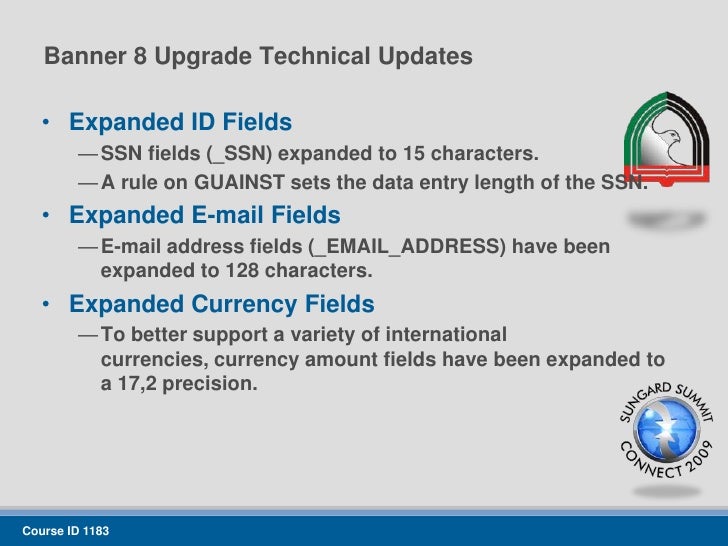 Banner 8 Upgrade Technical Updates

• Expanded ID Fields
— SSN fields (_SSN) expanded to 15 characters.
— A rule on GUAINST sets the data entry length of the SSN.

• Expanded E-mail Fields
— E-mail address fields (_EMAIL_ADDRESS) have been expanded to 128 characters.

• Expanded Currency Fields
— To better support a variety of international currencies, currency amount fields have been expanded to a 17,2 precision.

SUNGARD SUMMIT
CONNECT 2009

Course ID 1183